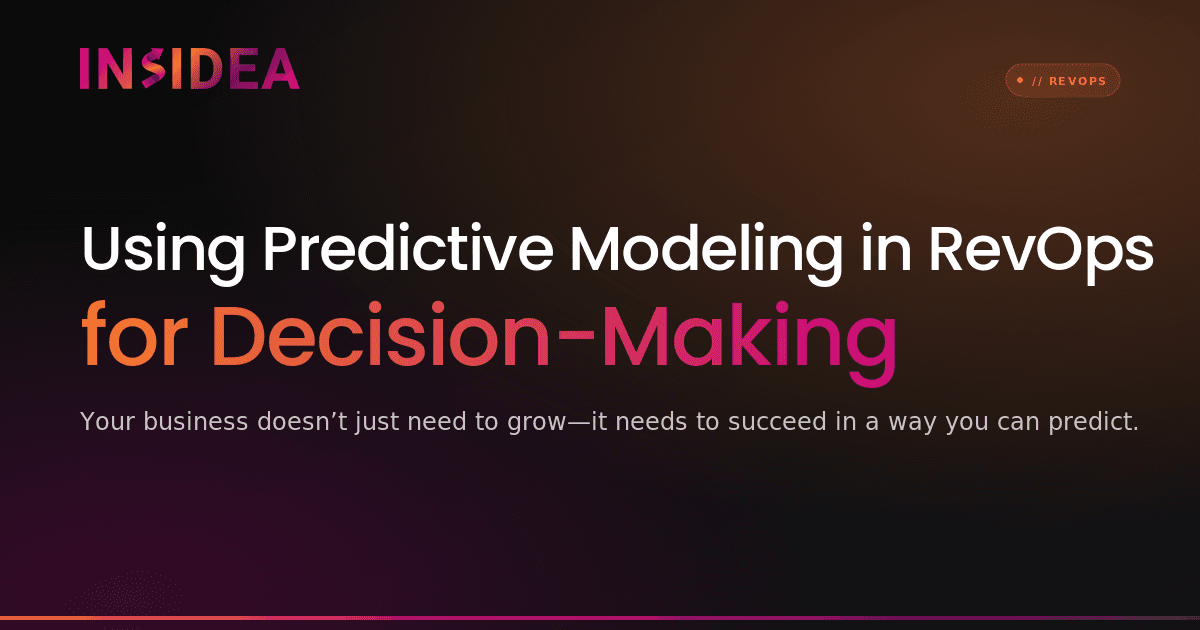 INSIDEA

// REVOPS

Using Predictive Modeling in RevOps for Decision-Making

Your business doesn’t just need to grow—it needs to succeed in a way you can predict.